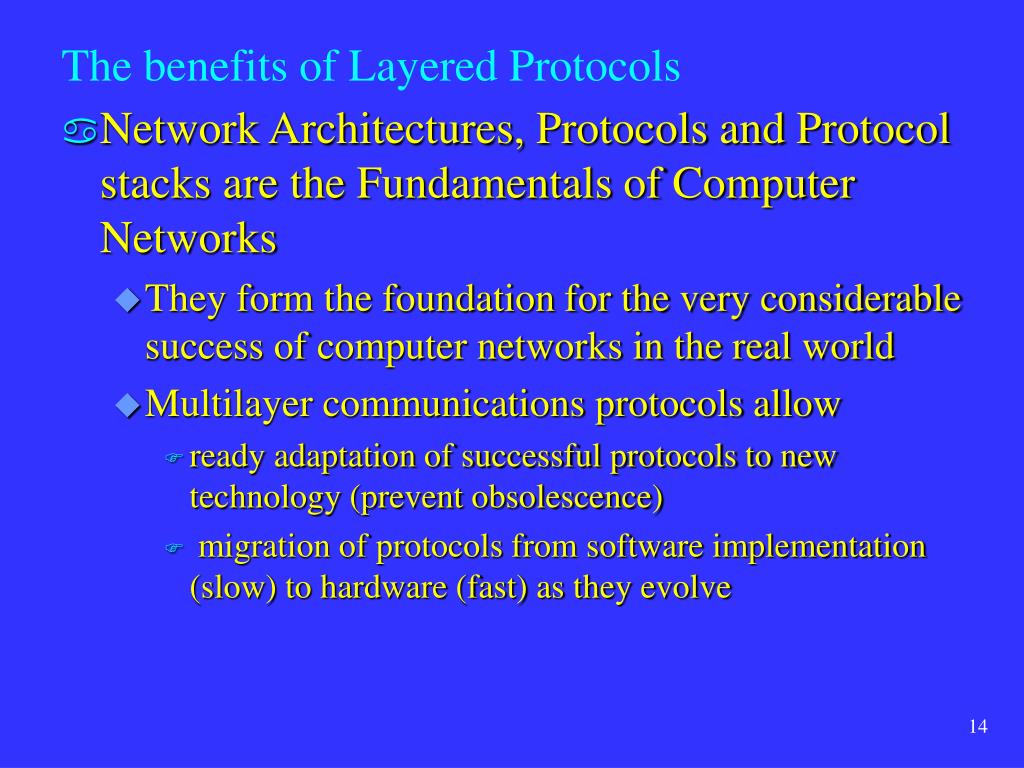 The benefits of Layered Protocols

Network Architectures, Protocols and Protocol stacks are the Fundamentals of Computer Networks

They form the foundation for the very considerable success of computer networks in the real world

Multilayer communications protocols allow

ready adaptation of successful protocols to new technology (prevent obsolescence)

migration of protocols from software implementation (slow) to hardware (fast) as they evolve

14